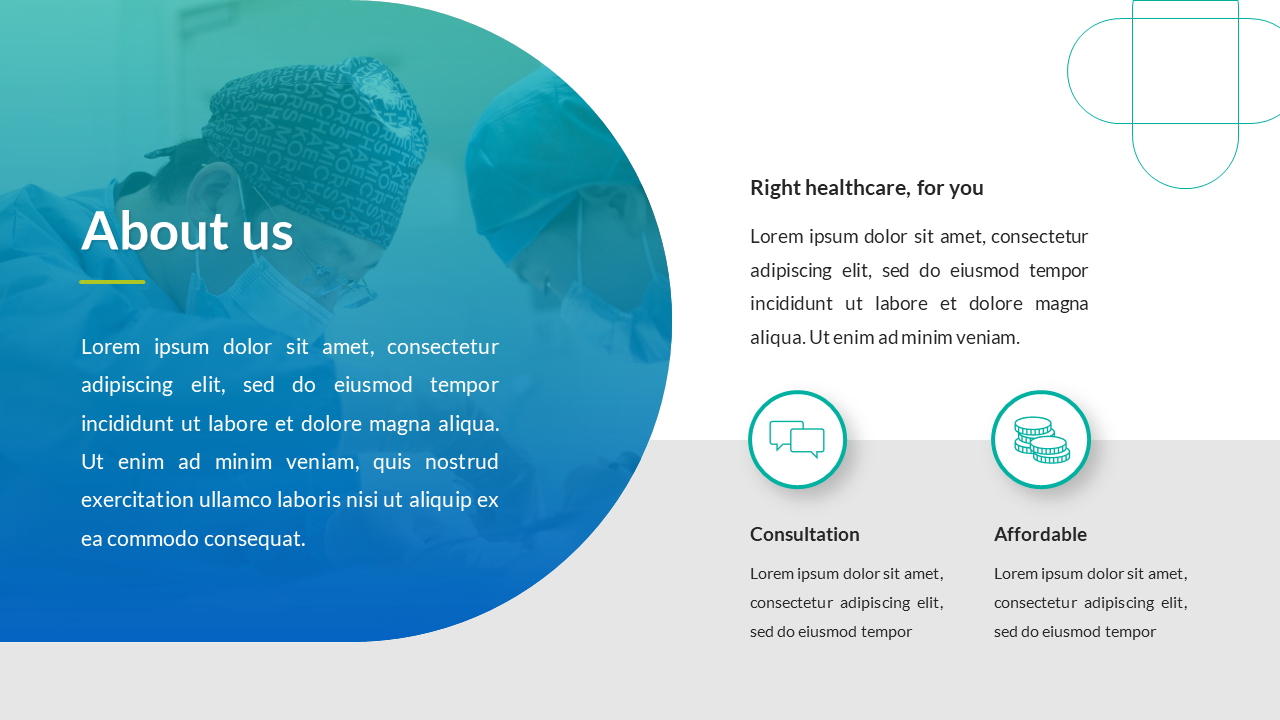 About us

Lorem ipsum dolor sit amet, consectetur adipiscing elit, sed do eiusmod tempor incididunt ut labore et dolore magna aliqua. Ut enim ad minim veniam, quis nostrud exercitation ullamco laboris nisi ut aliquip ex ea commodo consequat.

Right healthcare, for you

Lorem ipsum dolor sit amet, consectetur adipiscing elit, sed do eiusmod tempor incididunt ut labore et dolore magna aliqua. Ut enim ad minim veniam.

Consultation

Lorem ipsum dolor sit amet, consectetur adipiscing elit, sed do eiusmod tempor

Affordable

Lorem ipsum dolor sit amet, consectetur adipiscing elit, sed do eiusmod tempor